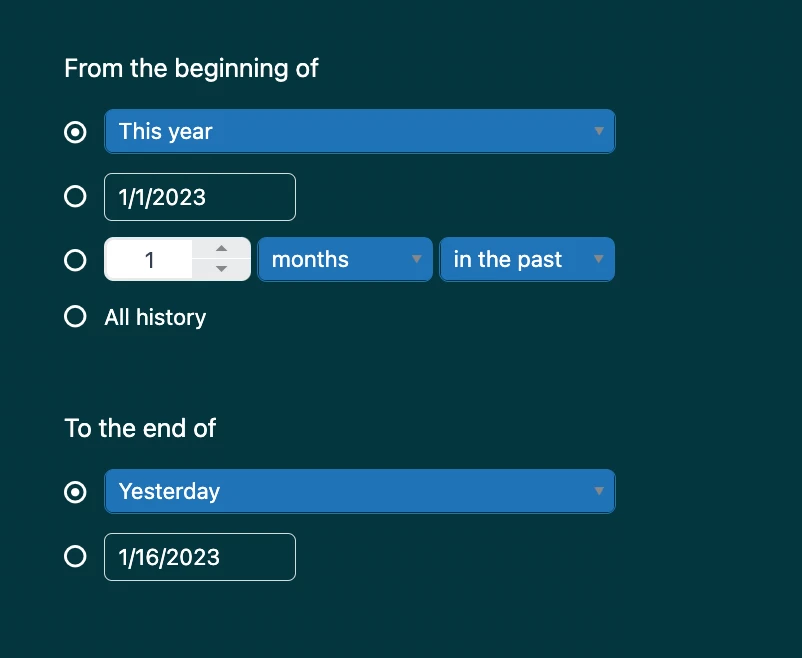 From the beginning of

This year

1/1/2023

1 months in the past

All history

To the end of

Yesterday

1/16/2023